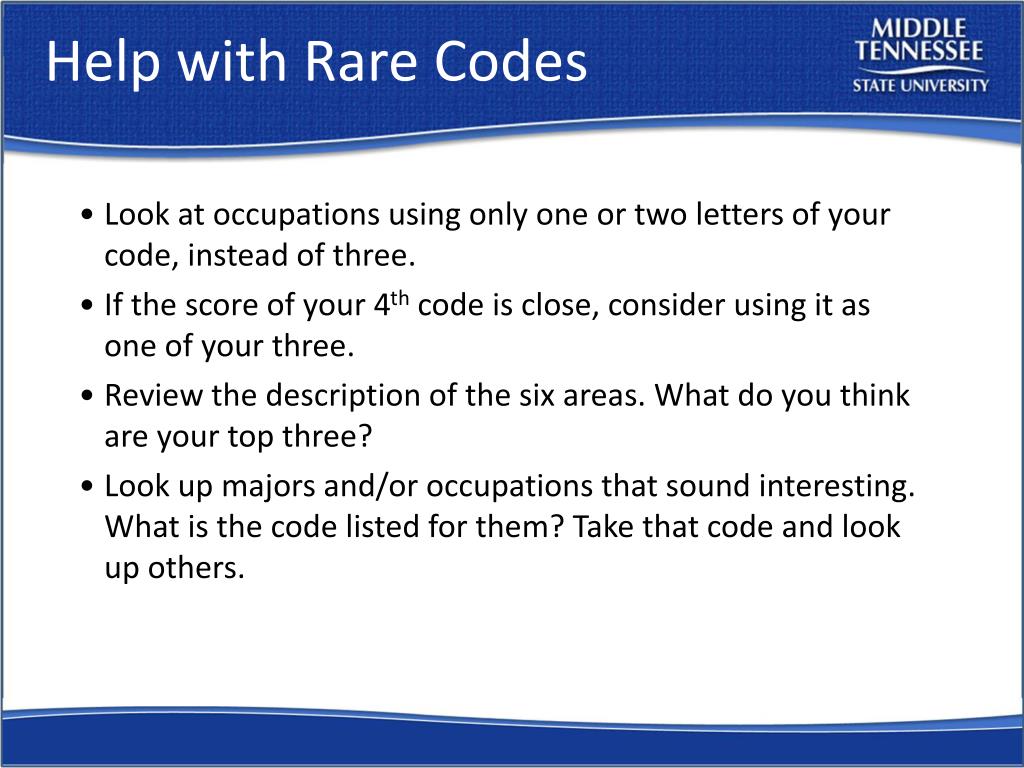 Help with Rare Codes

MIDDLE TENNESSEE STATE UNIVERSITY

• Look at occupations using only one or two letters of your code, instead of three.

• If the score of your 4$^{th}$ code is close, consider using it as one of your three.

• Review the description of the six areas. What do you think are your top three?

• Look up majors and/or occupations that sound interesting. What is the code listed for them? Take that code and look up others.